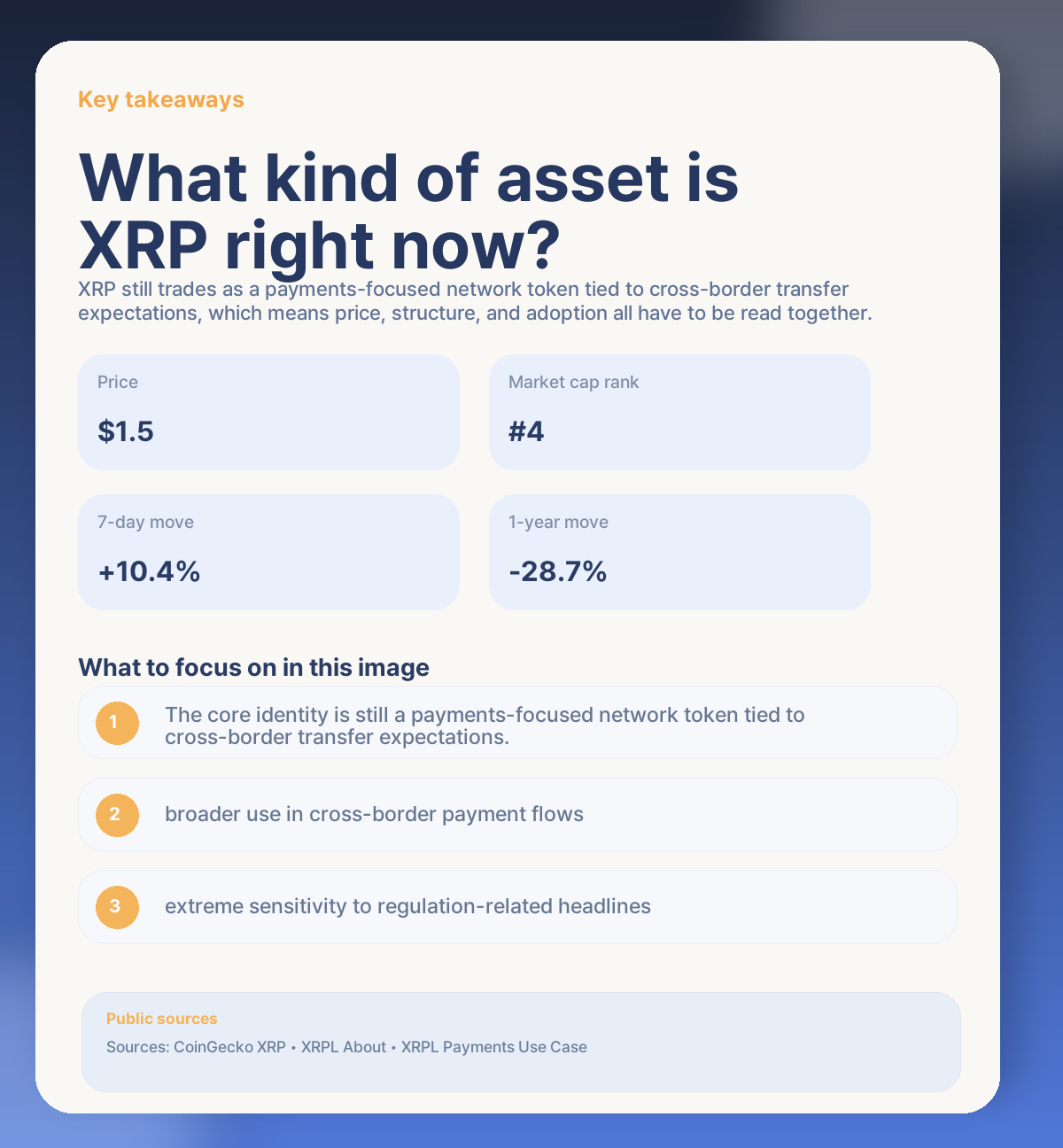 Key takeaways

What kind of asset is XRP right now?

XRP still trades as a payments-focused network token tied to cross-border transfer expectations, which means price, structure, and adoption all have to be read together.

Price

$1.5

Market cap rank

#4

7-day move

+10.4%

1-year move

-28.7%

What to focus on in this image

1 The core identity is still a payments-focused network token tied to cross-border transfer expectations.

2 broader use in cross-border payment flows

3 extreme sensitivity to regulation-related headlines

Public sources

Sources: CoinGecko XRP • XRPL About • XRPL Payments Use Case